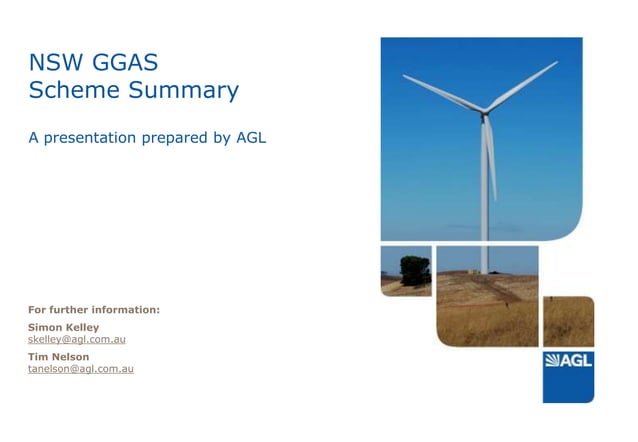 NSW GGAS
Scheme Summary

A presentation prepared by AGL

For further information:

Simon Kelley
skelley@agl.com.au

Tim Nelson
tanelson@agl.com.au

AGL